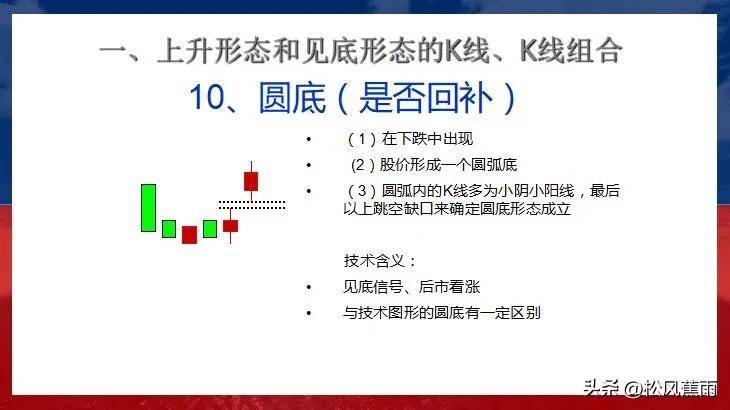 一、上升形态和见底形态的K线、K线组合

10、圆底（是否回补）

• （1）在下跌中出现
• （2）股价形成一个圆弧底
• （3）圆弧内的K线多为小阴小阳线，最后以上跳空缺口来确定圆底形态成立

技术含义：
• 见底信号、后市看涨
• 与技术图形的圆底有一定区别

头条 @松风蕉雨